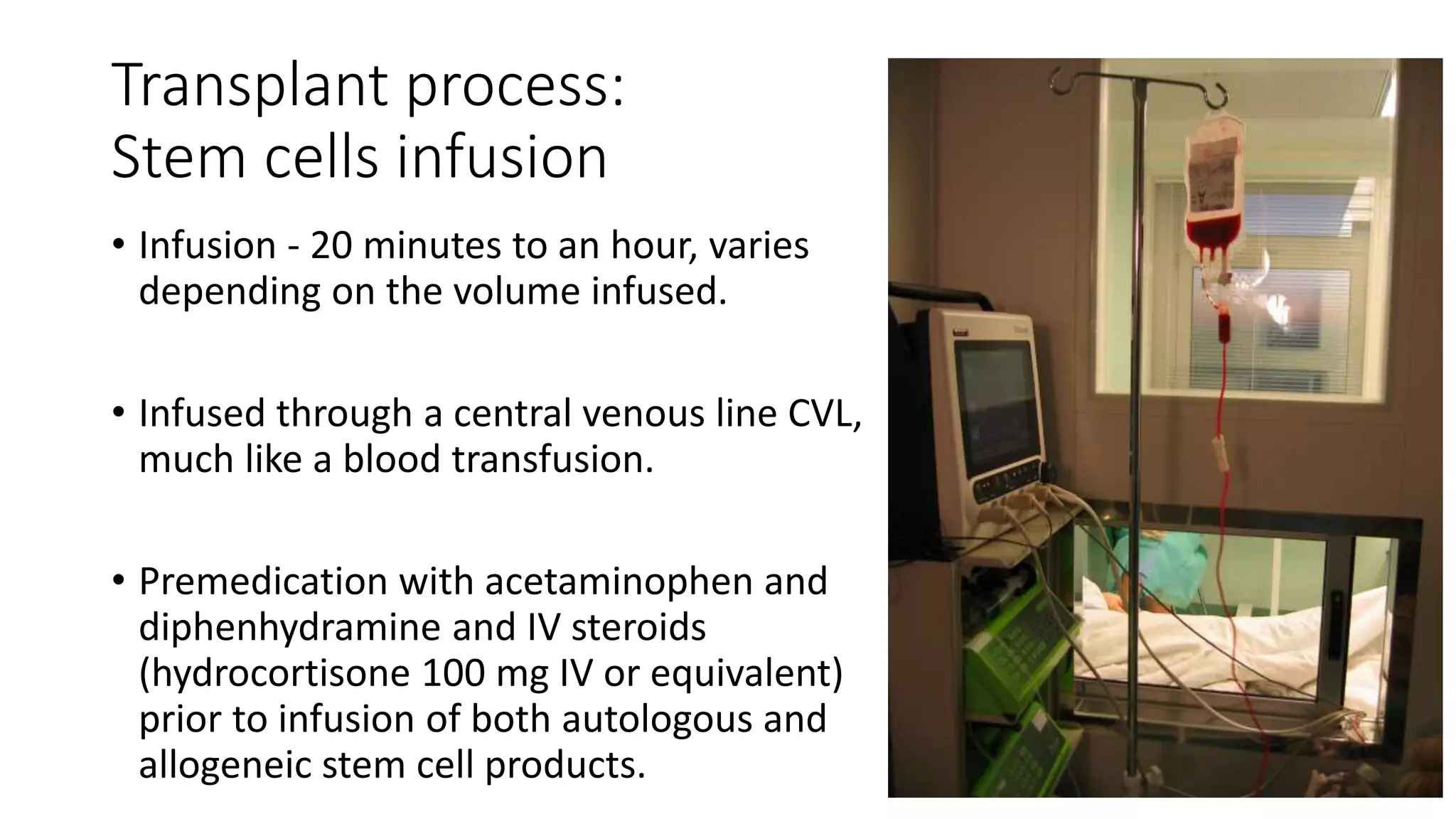 Transplant process:
Stem cells infusion

• Infusion - 20 minutes to an hour, varies depending on the volume infused.

• Infused through a central venous line CVL, much like a blood transfusion.

• Premedication with acetaminophen and diphenhydramine and IV steroids (hydrocortisone 100 mg IV or equivalent) prior to infusion of both autologous and allogeneic stem cell products.